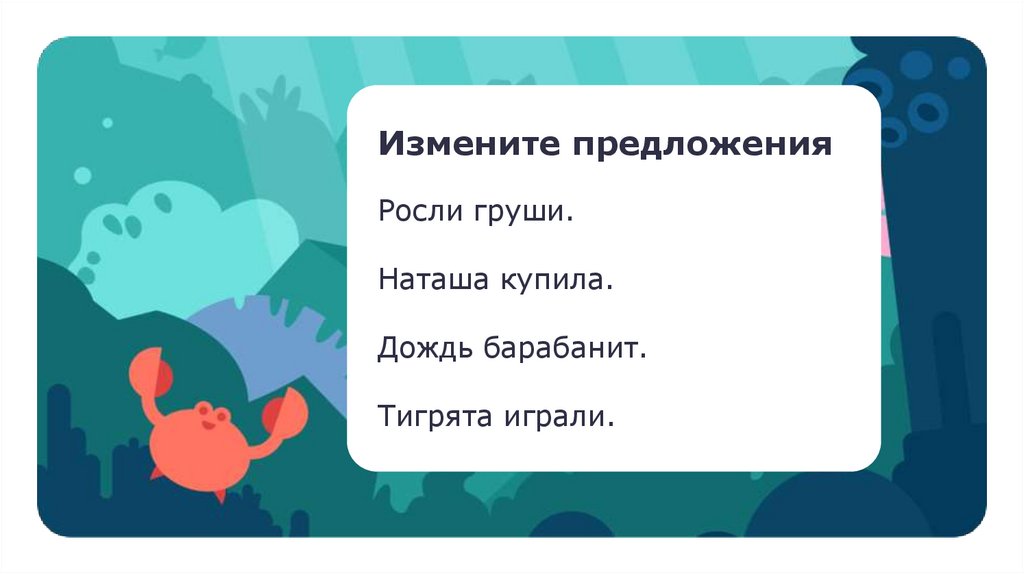 Измените предложения

Росли груши.

Наташа купила.

Дождь барабанит.

Тигрята играли.